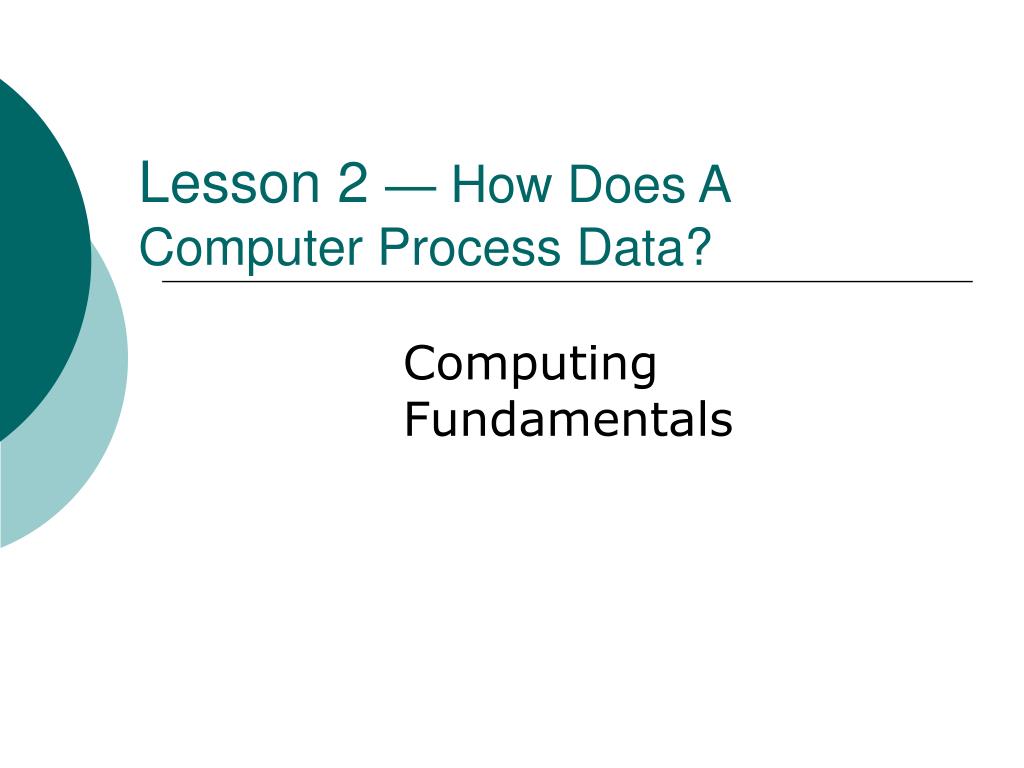 Lesson 2 — How Does A Computer Process Data?

Computing Fundamentals